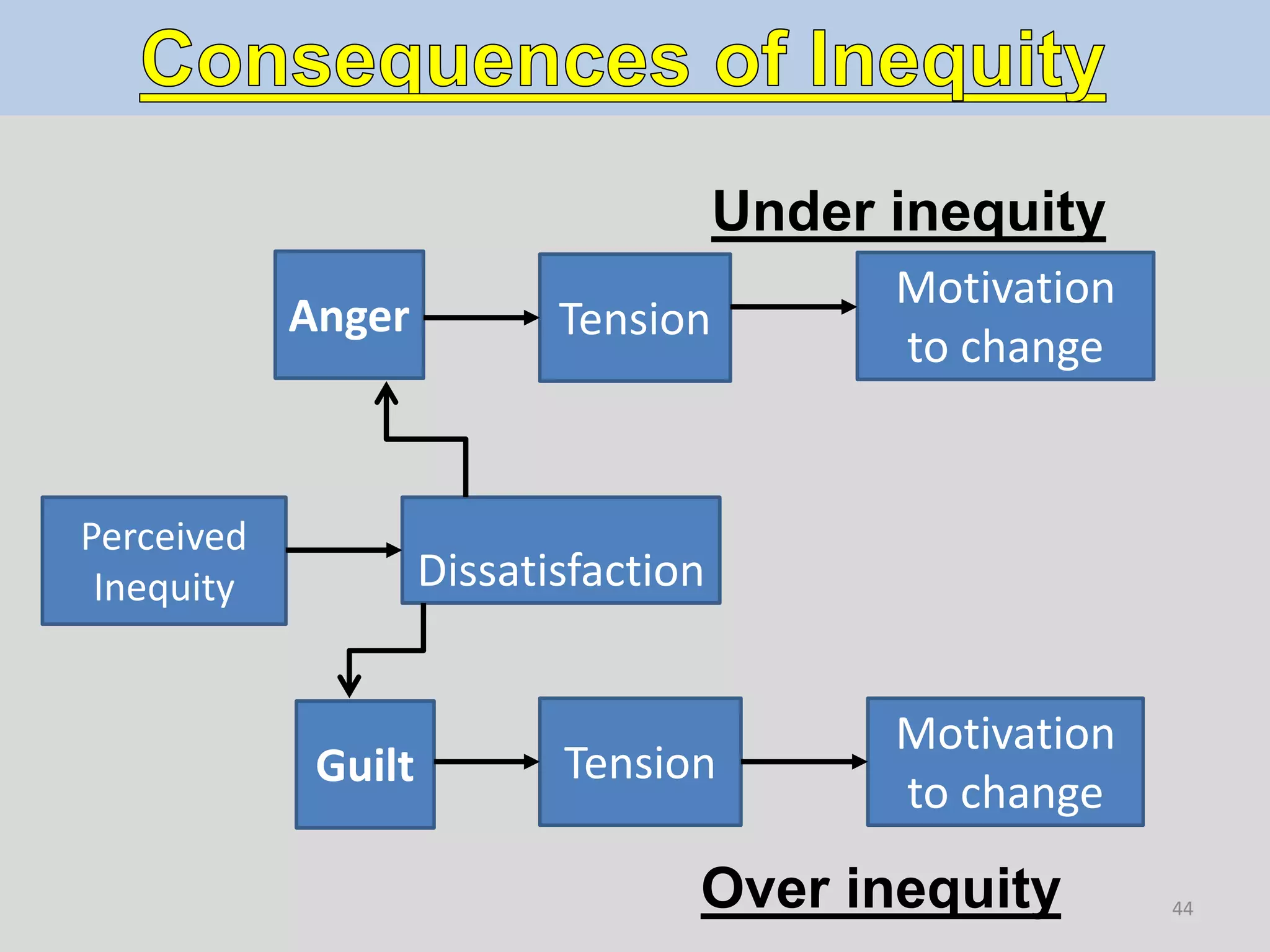 Consequences of Inequity

Under inequity

Anger

Tension

Motivation to change

Perceived Inequity

Dissatisfaction

Guilt

Tension

Motivation to change

Over inequity

44